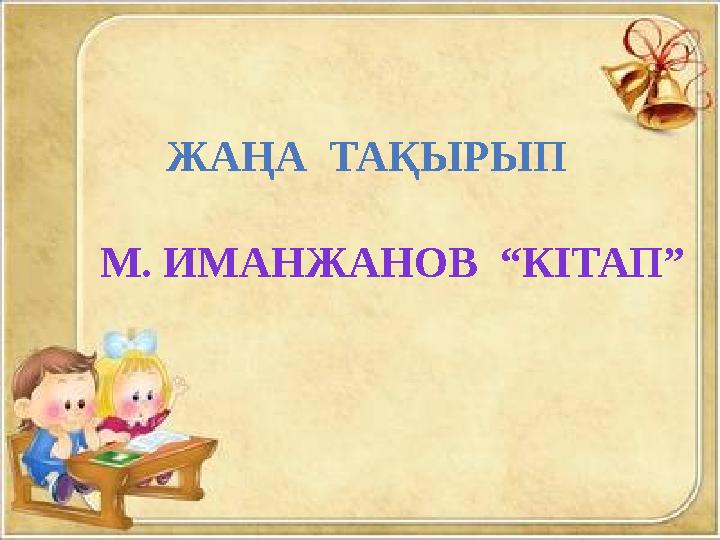 ЖАҢА ТАҚЫРЫП

М. ИМАНЖАНОВ “КІТАП”